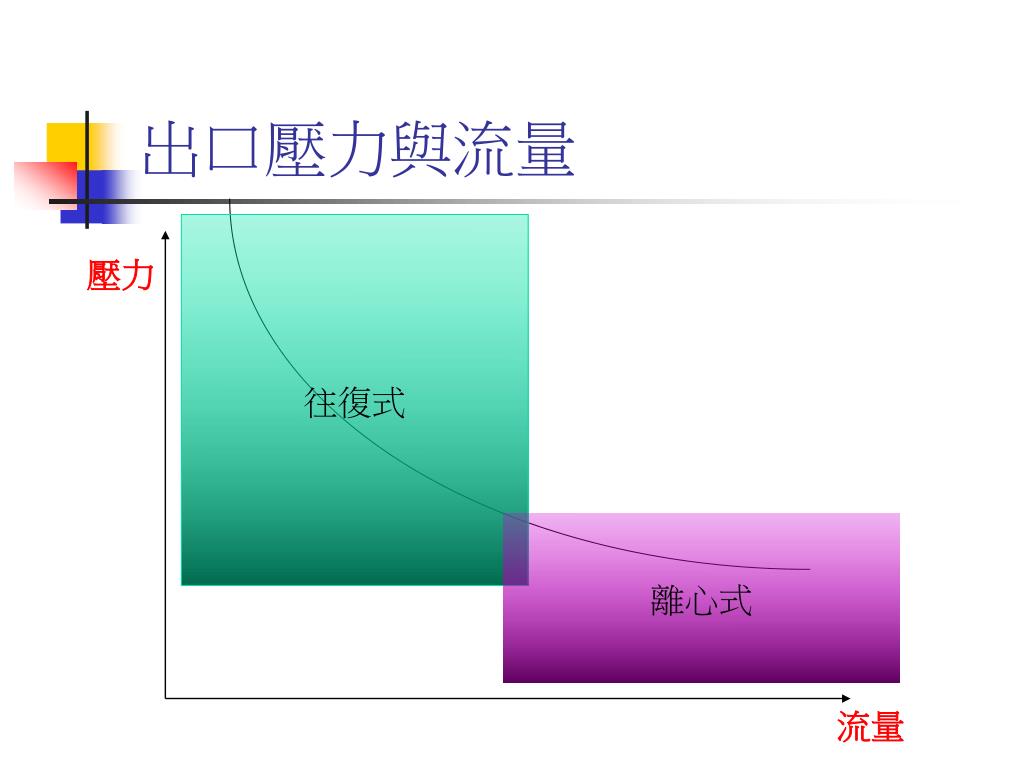 出口壓力與流量

壓力

往復式

離心式

流量